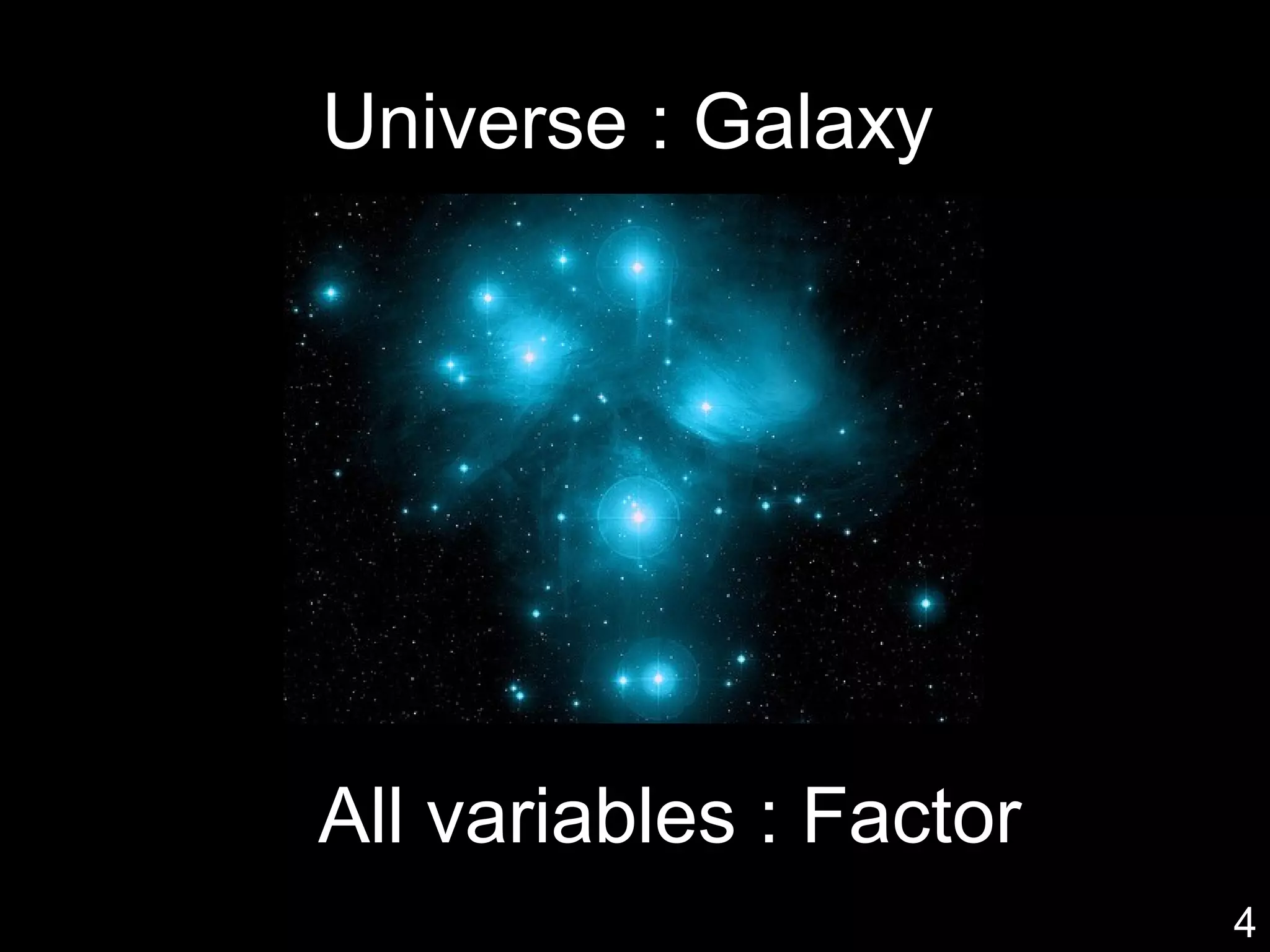 Universe : Galaxy

All variables : Factor

4